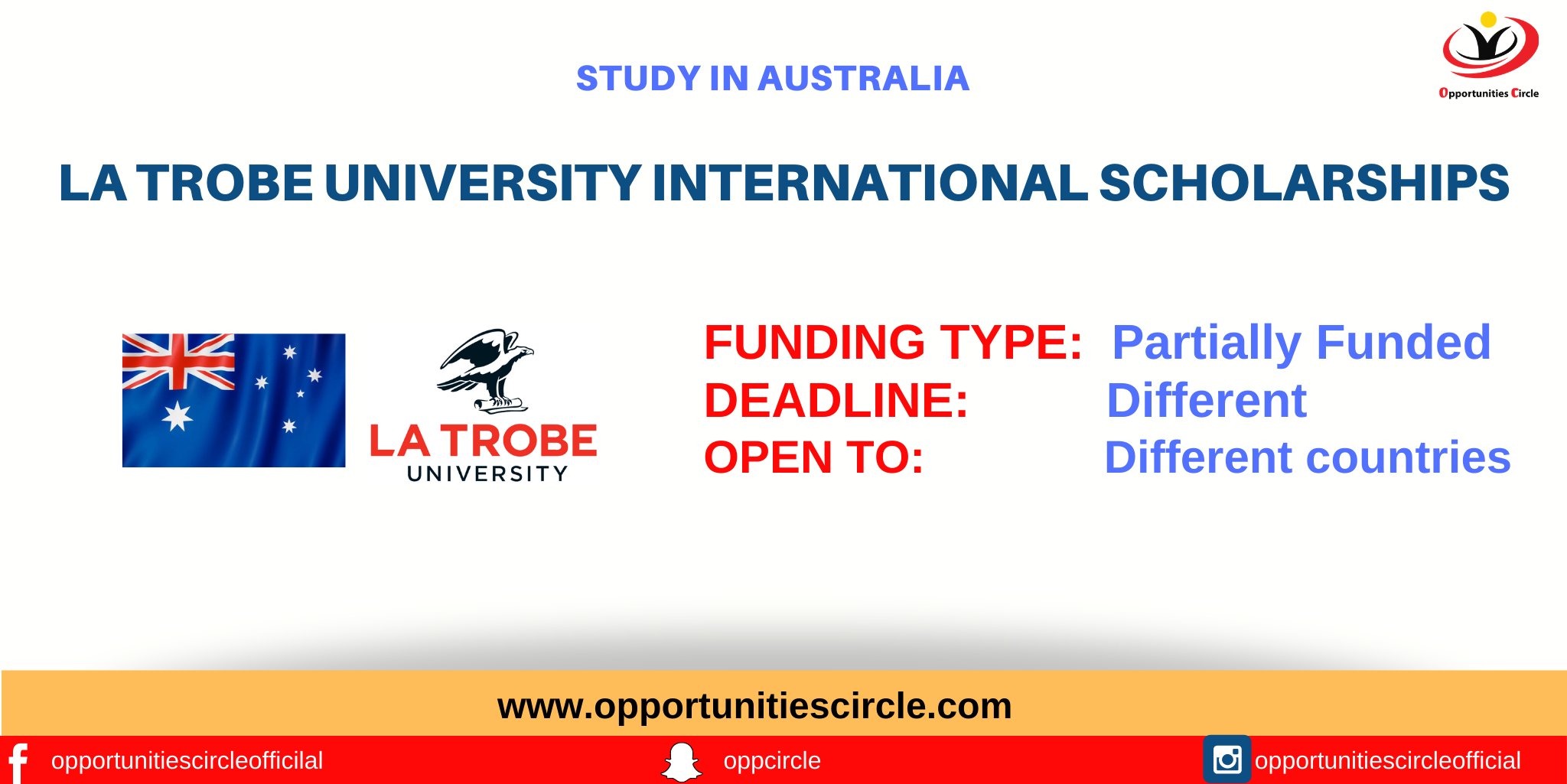 STUDY IN AUSTRALIA

Opportunities Circle

LA TROBE UNIVERSITY INTERNATIONAL SCHOLARSHIPS

LA TROBE UNIVERSITY

FUNDING TYPE: Partially Funded
DEADLINE: Different
OPEN TO: Different countries

www.opportunitiescircle.com

opportunitiescircleofficilal

oppcircle

opportunitiescircleofficial